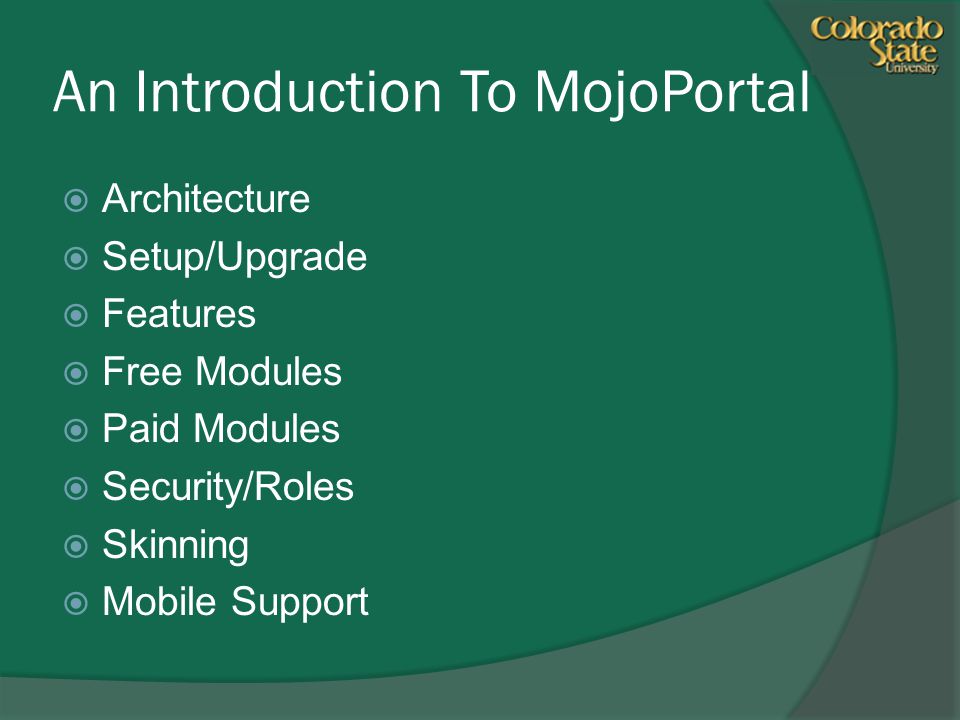 Colorado State University

An Introduction To MojoPortal

Architecture
Setup/Upgrade
Features
Free Modules
Paid Modules
Security/Roles
Skinning
Mobile Support